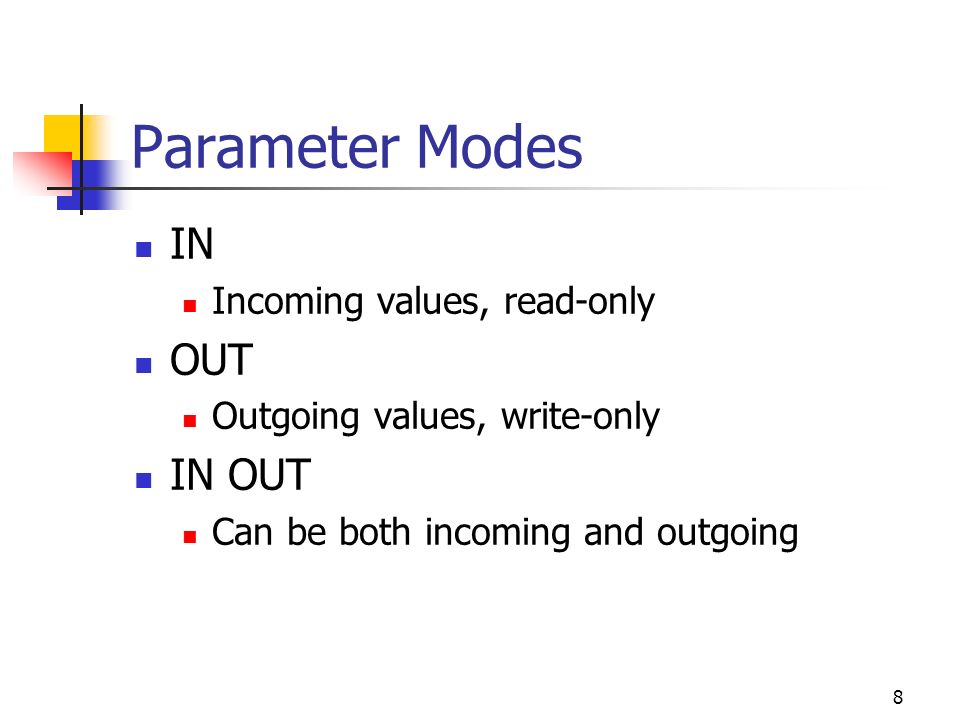 Parameter Modes

- IN
  - Incoming values, read-only
- OUT
  - Outgoing values, write-only
- IN OUT
  - Can be both incoming and outgoing

8